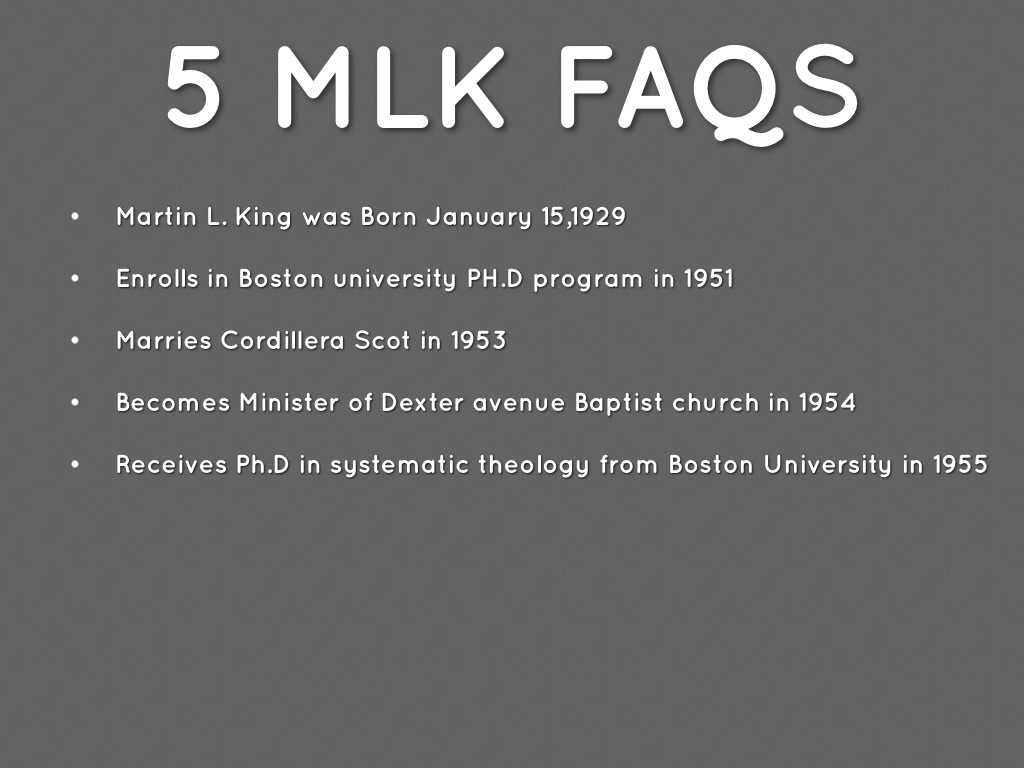 5 MLK FAQS

• Martin L. King was Born January 15,1929

• Enrolls in Boston university PH.D program in 1951

• Marries Cordillera Scot in 1953

• Becomes Minister of Dexter avenue Baptist church in 1954

• Receives Ph.D in systematic theology from Boston University in 1955